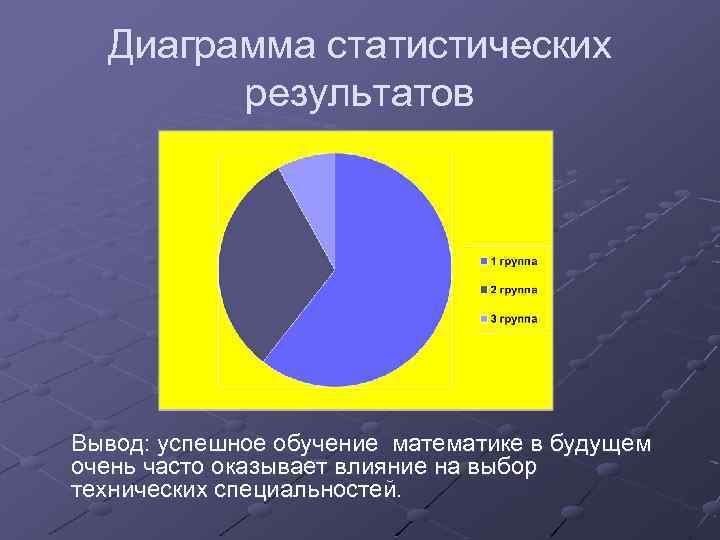 Диаграмма статистических результатов

1 группа
2 группа
3 группа

Вывод: успешное обучение математике в будущем очень часто оказывает влияние на выбор технических специальностей.